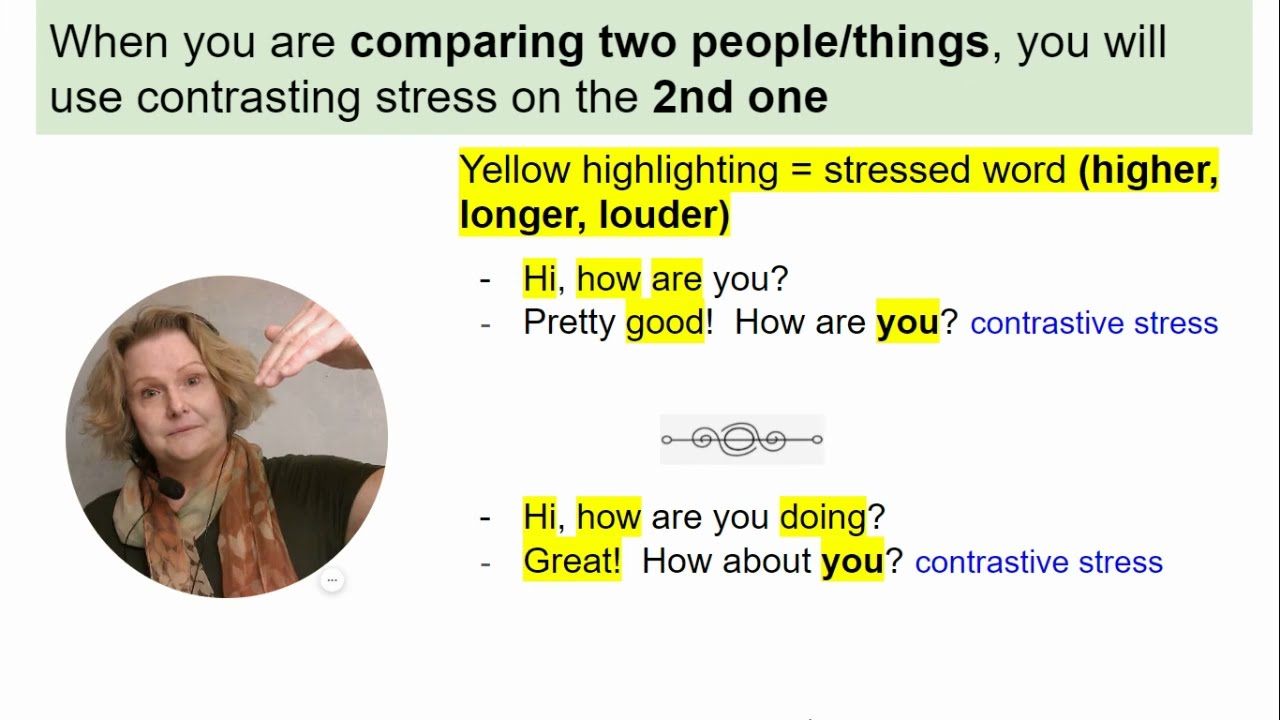 When you are comparing two people/things, you will use contrasting stress on the 2nd one

Yellow highlighting = stressed word (higher, longer, louder)

- Hi, how are you?
- Pretty good! How are you? contrastive stress

- Hi, how are you doing?
- Great! How about you? contrastive stress